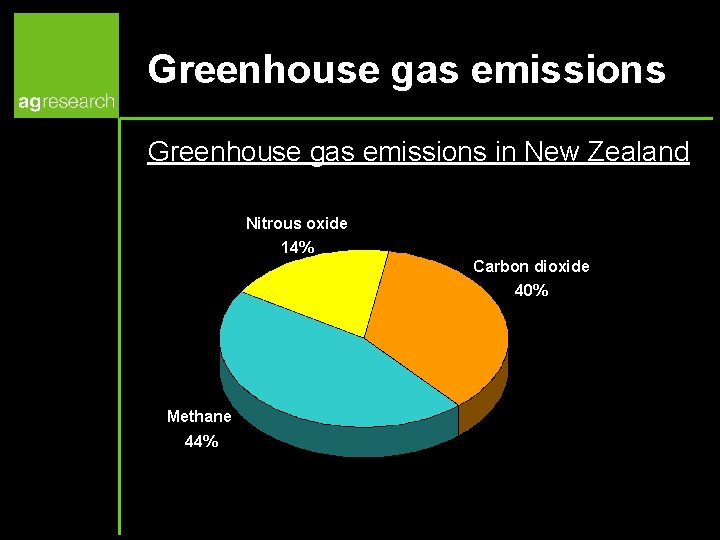 agresearch

Greenhouse gas emissions

Greenhouse gas emissions in New Zealand

Nitrous oxide
14%

Carbon dioxide
40%

Methane
44%